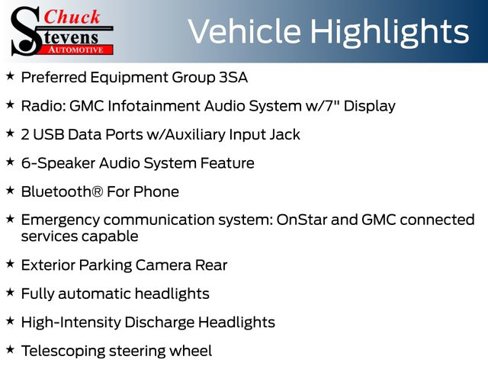 Chuck Stevens AUTOMOTIVE

Vehicle Highlights

★ Preferred Equipment Group 3SA

★ Radio: GMC Infotainment Audio System w/7" Display

★ 2 USB Data Ports w/Auxiliary Input Jack

★ 6-Speaker Audio System Feature

★ Bluetooth® For Phone

★ Emergency communication system: OnStar and GMC connected services capable

★ Exterior Parking Camera Rear

★ Fully automatic headlights

★ High-Intensity Discharge Headlights

★ Telescoping steering wheel